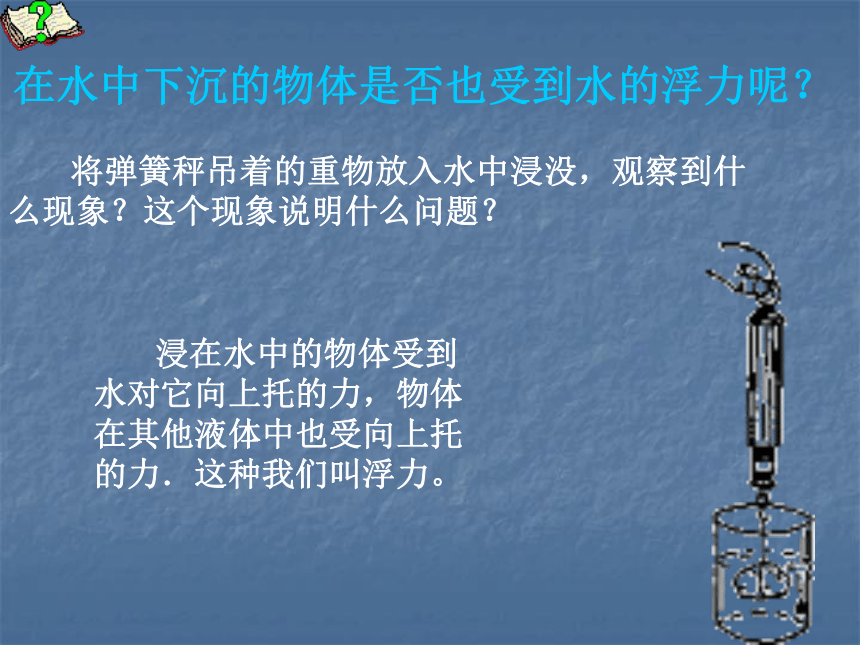 在水中下沉的物体是否也受到水的浮力呢？

将弹簧秤吊着的重物放入水中浸没，观察到什么现象？这个现象说明什么问题？

浸在水中的物体受到水对它向上托的力，物体在其他液体中也受向上托的力．这种我们叫浮力。